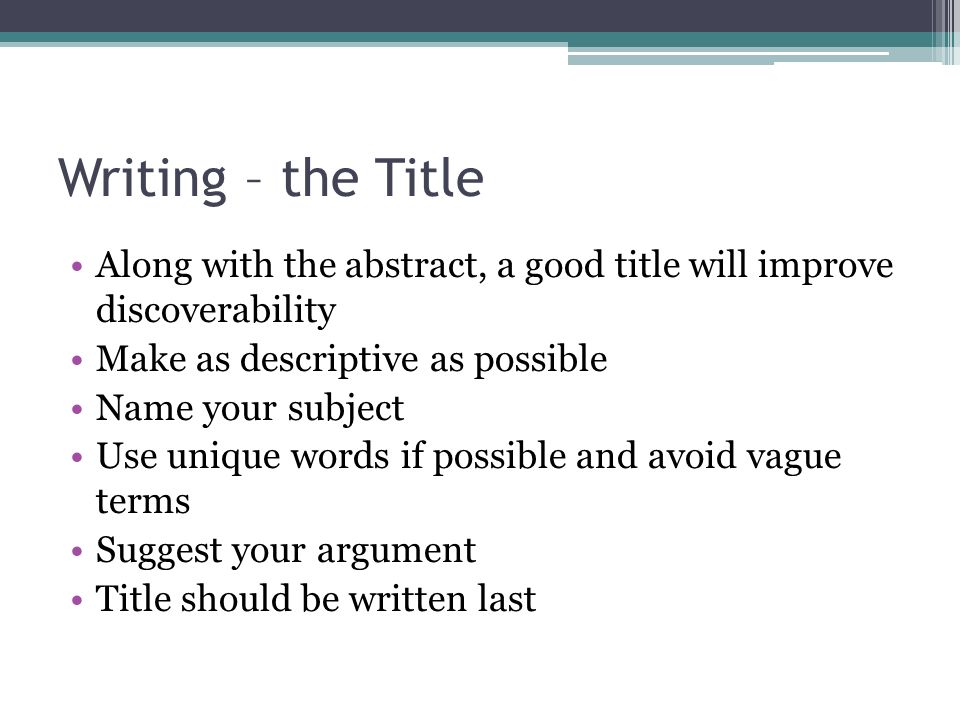 Writing – the Title

• Along with the abstract, a good title will improve discoverability
• Make as descriptive as possible
• Name your subject
• Use unique words if possible and avoid vague terms
• Suggest your argument
• Title should be written last